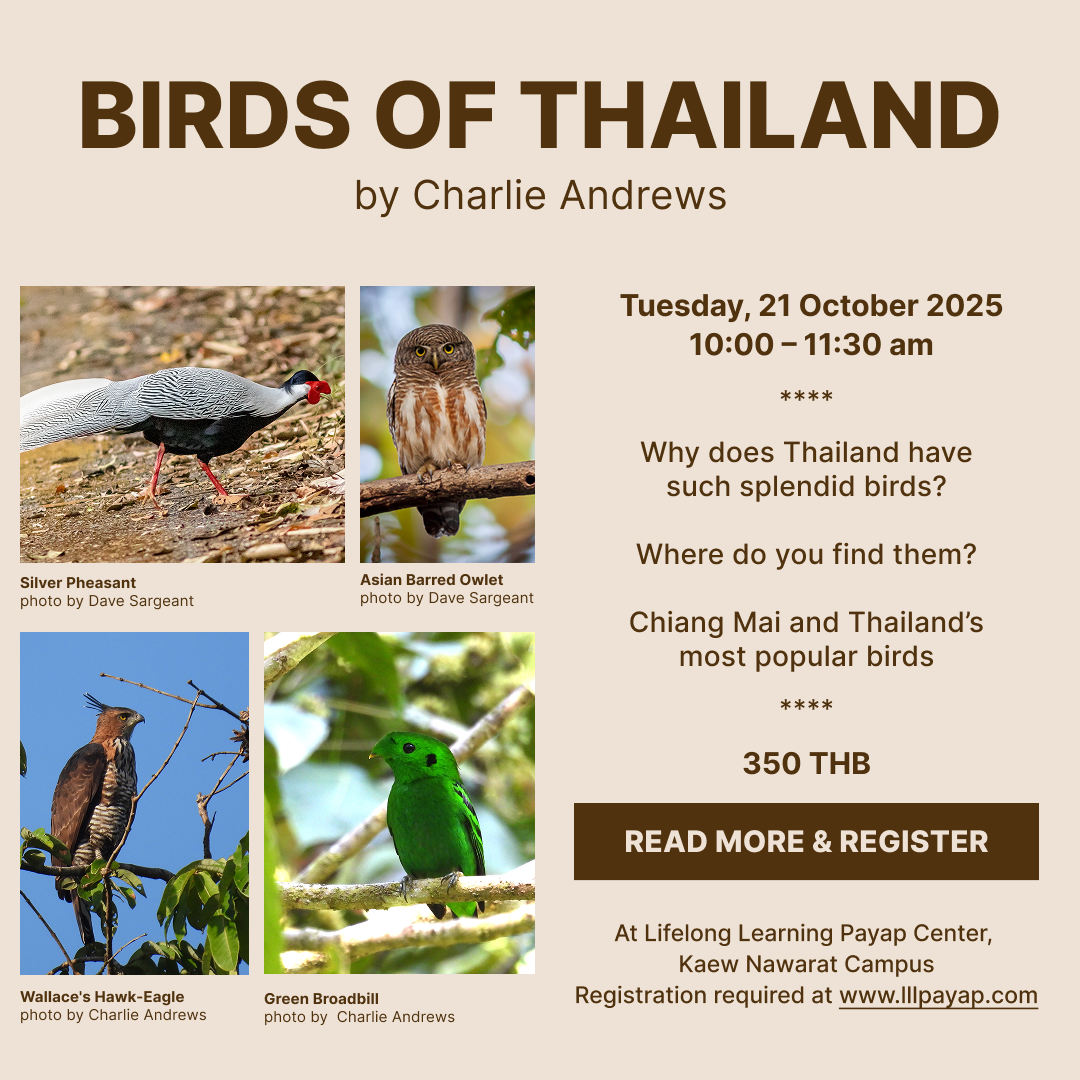 BIRDS OF THAILAND
by Charlie Andrews

Silver Pheasant
photo by Dave Sargeant

Asian Barred Owlet
photo by Dave Sargeant

Wallace's Hawk-Eagle
photo by Charlie Andrews

Green Broadbill
photo by Charlie Andrews

Tuesday, 21 October 2025
10:00 – 11:30 am

****

Why does Thailand have such splendid birds?

Where do you find them?

Chiang Mai and Thailand's most popular birds

****

350 THB

READ MORE & REGISTER

At Lifelong Learning Payap Center, Kaew Nawarat Campus
Registration required at www.lllpayap.com